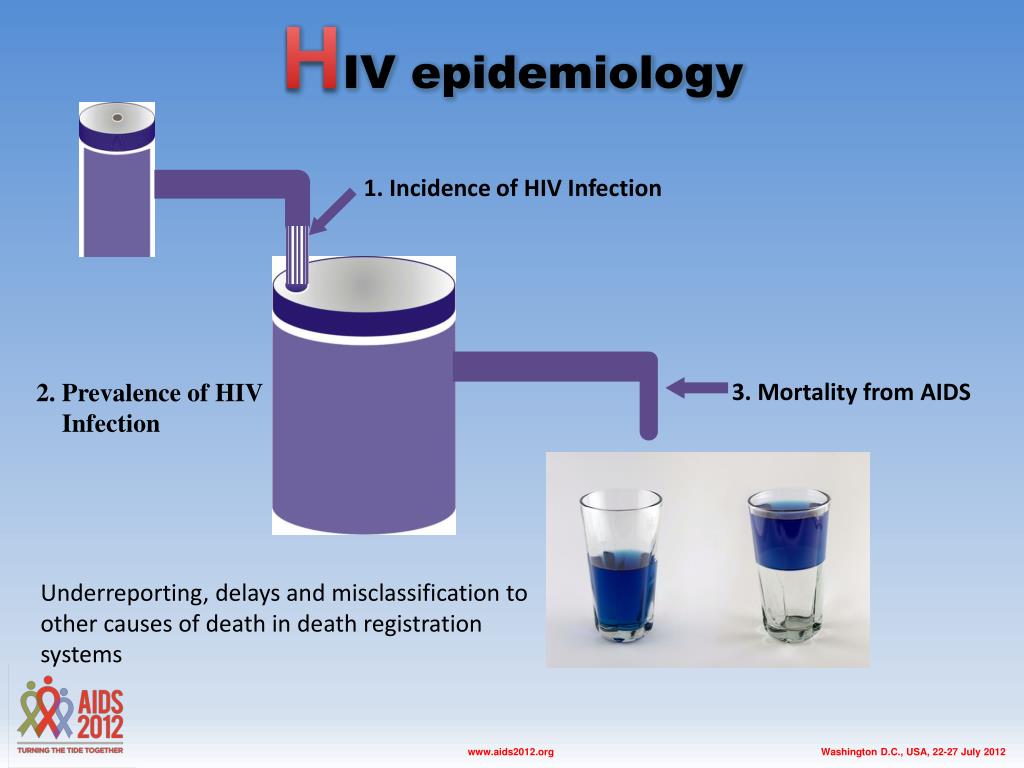 HIV epidemiology

1. Incidence of HIV Infection

2. Prevalence of HIV Infection

3. Mortality from AIDS

Underreporting, delays and misclassification to other causes of death in death registration systems

AIDS 2012
TURNING THE TIDE TOGETHER

www.aids2012.org

Washington D.C., USA, 22-27 July 2012